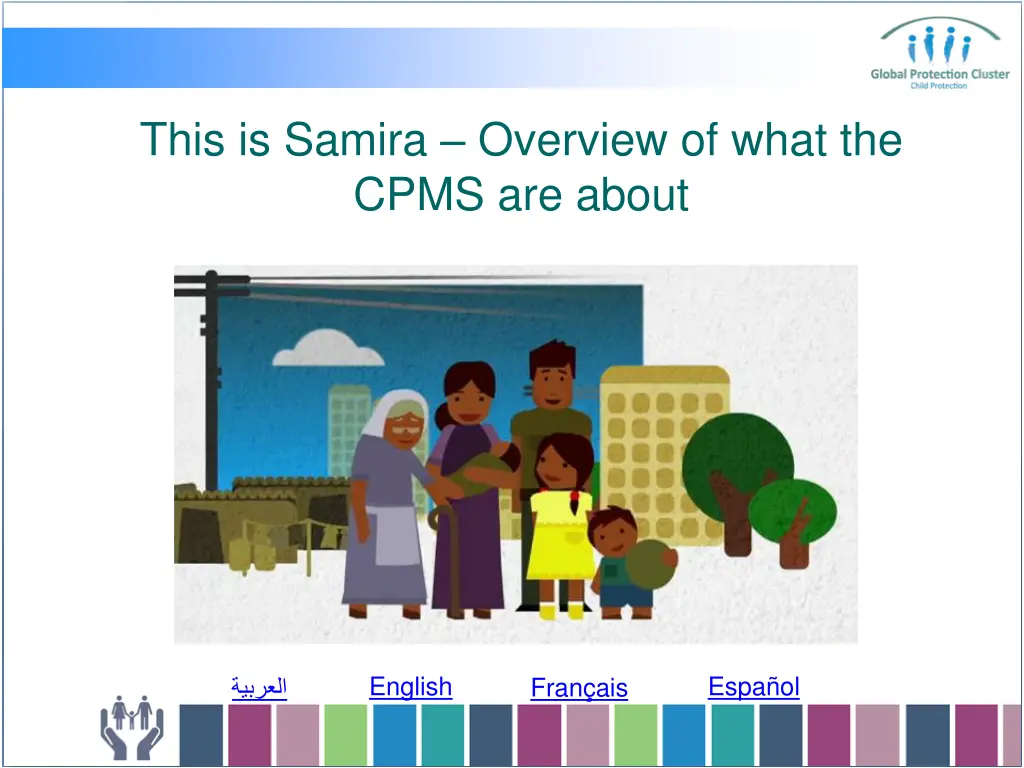 Global Protection Cluster
Child Protection

This is Samira – Overview of what the CPMS are about

العربية English Français Español